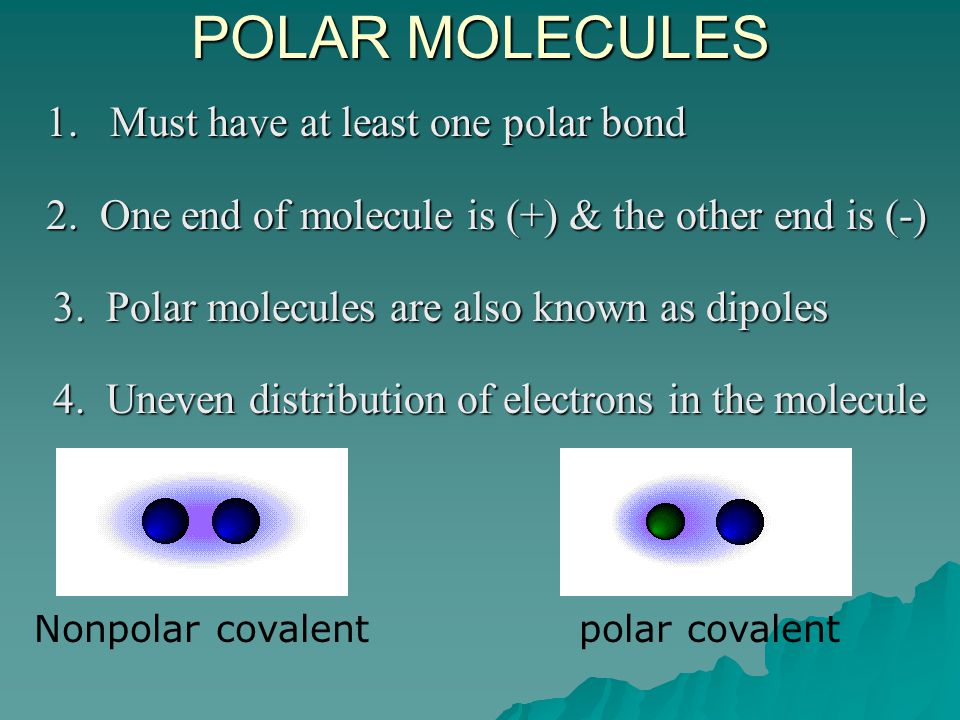 POLAR MOLECULES

1. Must have at least one polar bond

2. One end of molecule is (+) & the other end is (-)

3. Polar molecules are also known as dipoles

4. Uneven distribution of electrons in the molecule

Nonpolar covalent

polar covalent